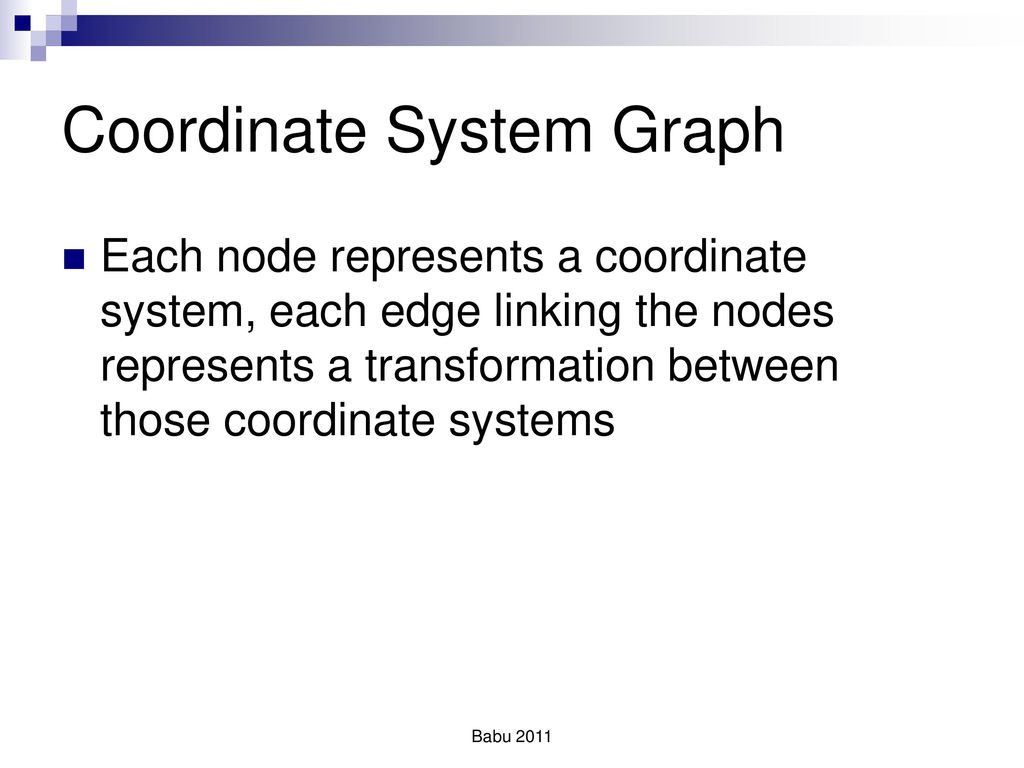 Coordinate System Graph

Each node represents a coordinate system, each edge linking the nodes represents a transformation between those coordinate systems

Babu 2011